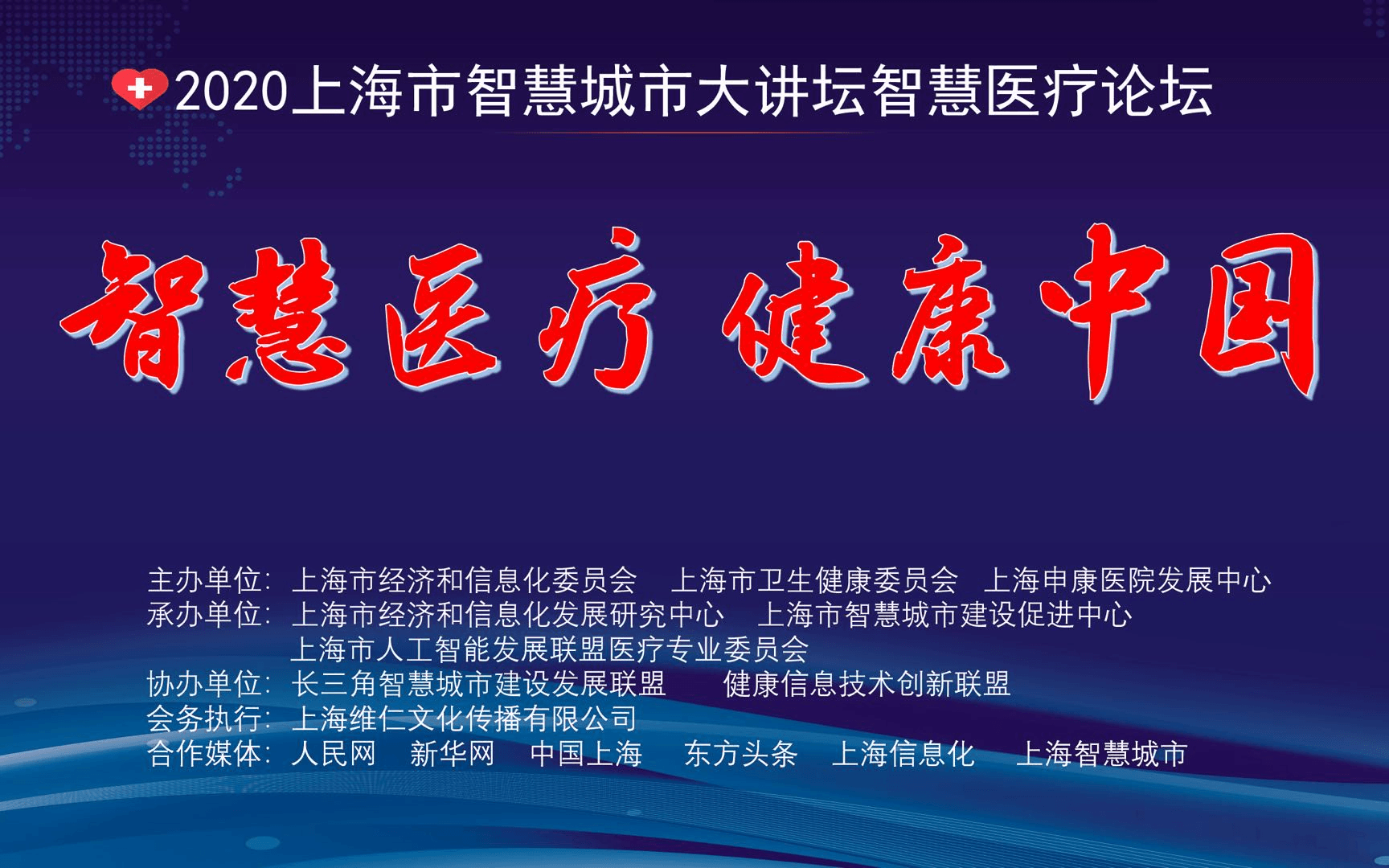 2020上海市智慧城市大讲坛智慧医疗论坛

智慧医疗 健康中国

主办单位：上海市经济和信息化委员会　上海市卫生健康委员会　上海申康医院发展中心
承办单位：上海市经济和信息化发展研究中心　上海市智慧城市建设促进中心
上海市人工智能发展联盟医疗专业委员会
协办单位：长三角智慧城市建设发展联盟　健康信息技术创新联盟
会务执行：上海维仁文化传播有限公司
合作媒体：人民网　新华网　中国上海　东方头条　上海信息化　上海智慧城市